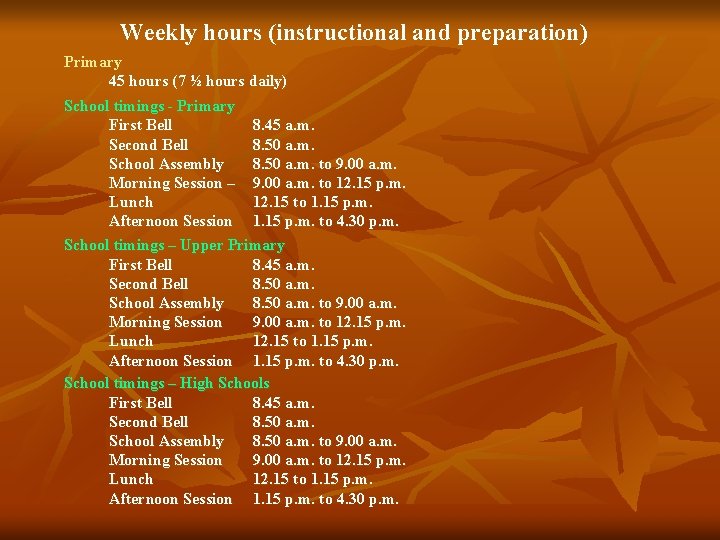 Weekly hours (instructional and preparation)

Primary
45 hours (7 ½ hours daily)

School timings - Primary
First Bell 8.45 a.m.
Second Bell 8.50 a.m.
School Assembly 8.50 a.m. to 9.00 a.m.
Morning Session – 9.00 a.m. to 12.15 p.m.
Lunch 12.15 to 1.15 p.m.
Afternoon Session 1.15 p.m. to 4.30 p.m.

School timings – Upper Primary
First Bell 8.45 a.m.
Second Bell 8.50 a.m.
School Assembly 8.50 a.m. to 9.00 a.m.
Morning Session 9.00 a.m. to 12.15 p.m.
Lunch 12.15 to 1.15 p.m.
Afternoon Session 1.15 p.m. to 4.30 p.m.

School timings – High Schools
First Bell 8.45 a.m.
Second Bell 8.50 a.m.
School Assembly 8.50 a.m. to 9.00 a.m.
Morning Session 9.00 a.m. to 12.15 p.m.
Lunch 12.15 to 1.15 p.m.
Afternoon Session 1.15 p.m. to 4.30 p.m.